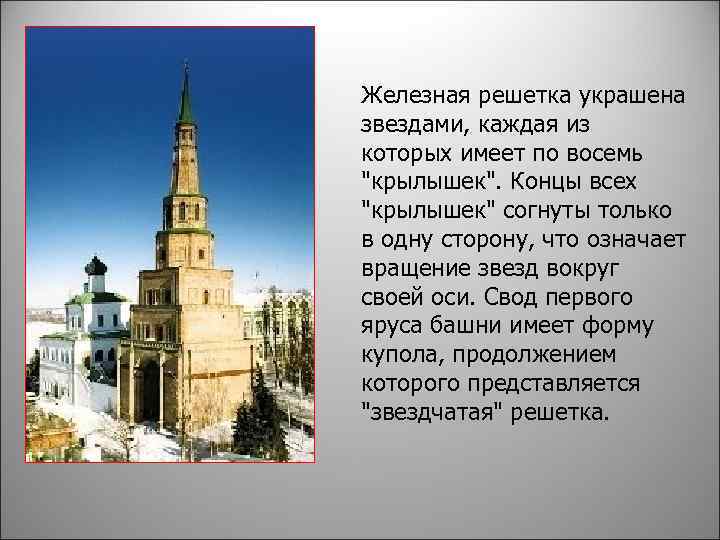 Железная решетка украшена звездами, каждая из которых имеет по восемь "крылышек". Концы всех "крылышек" согнуты только в одну сторону, что означает вращение звезд вокруг своей оси. Свод первого яруса башни имеет форму купола, продолжением которого представляется "звездчатая" решетка.